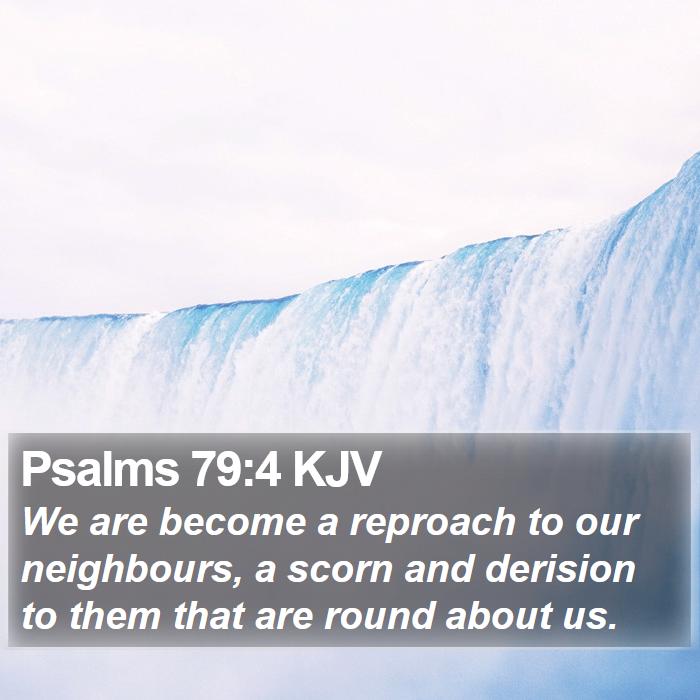 Psalms 79:4 KJV

We are become a reproach to our neighbours, a scorn and derision to them that are round about us.